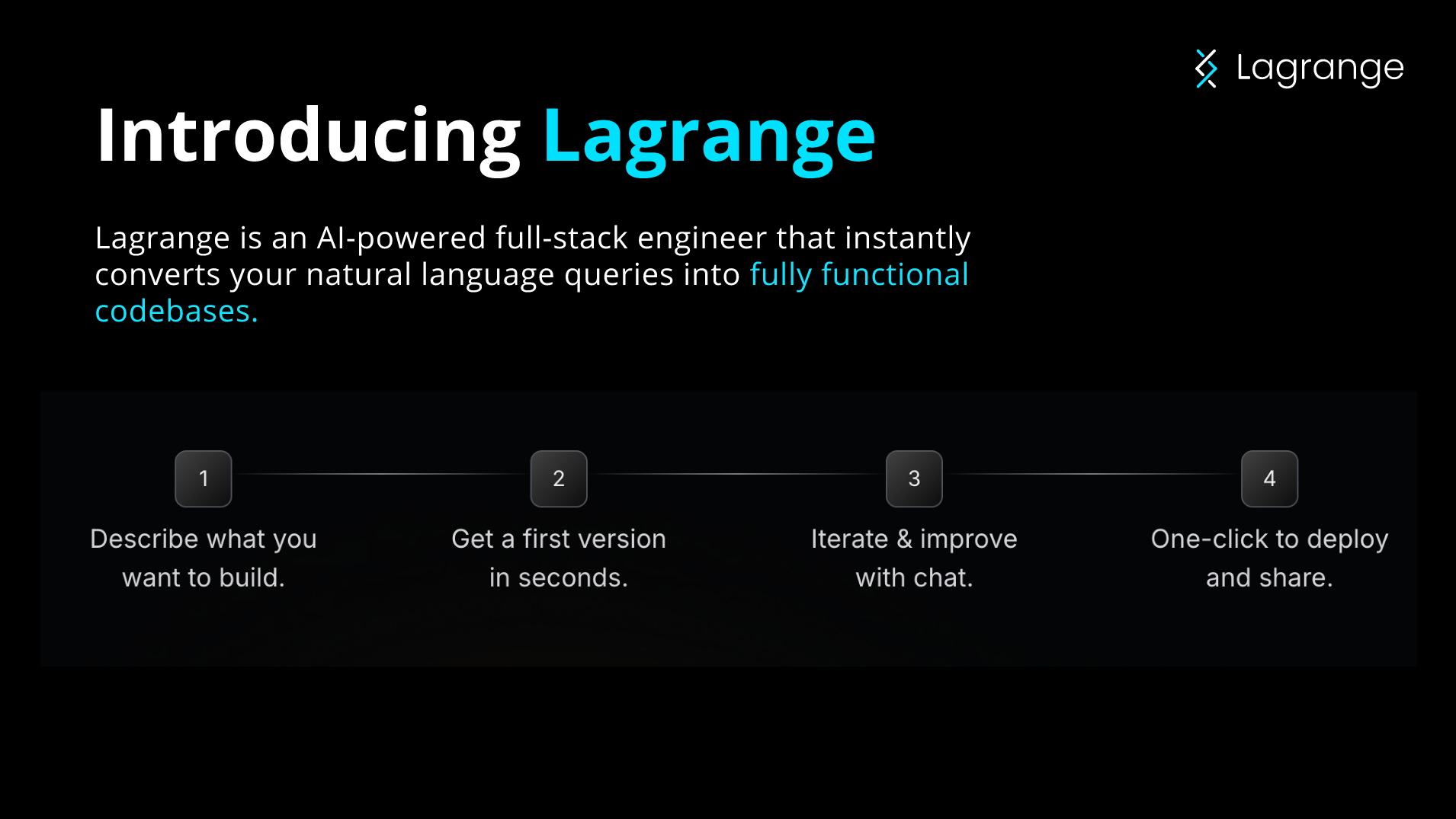 Lagrange

Introducing Lagrange

Lagrange is an AI-powered full-stack engineer that instantly converts your natural language queries into fully functional codebases.

1
Describe what you want to build.

2
Get a first version in seconds.

3
Iterate & improve with chat.

4
One-click to deploy and share.